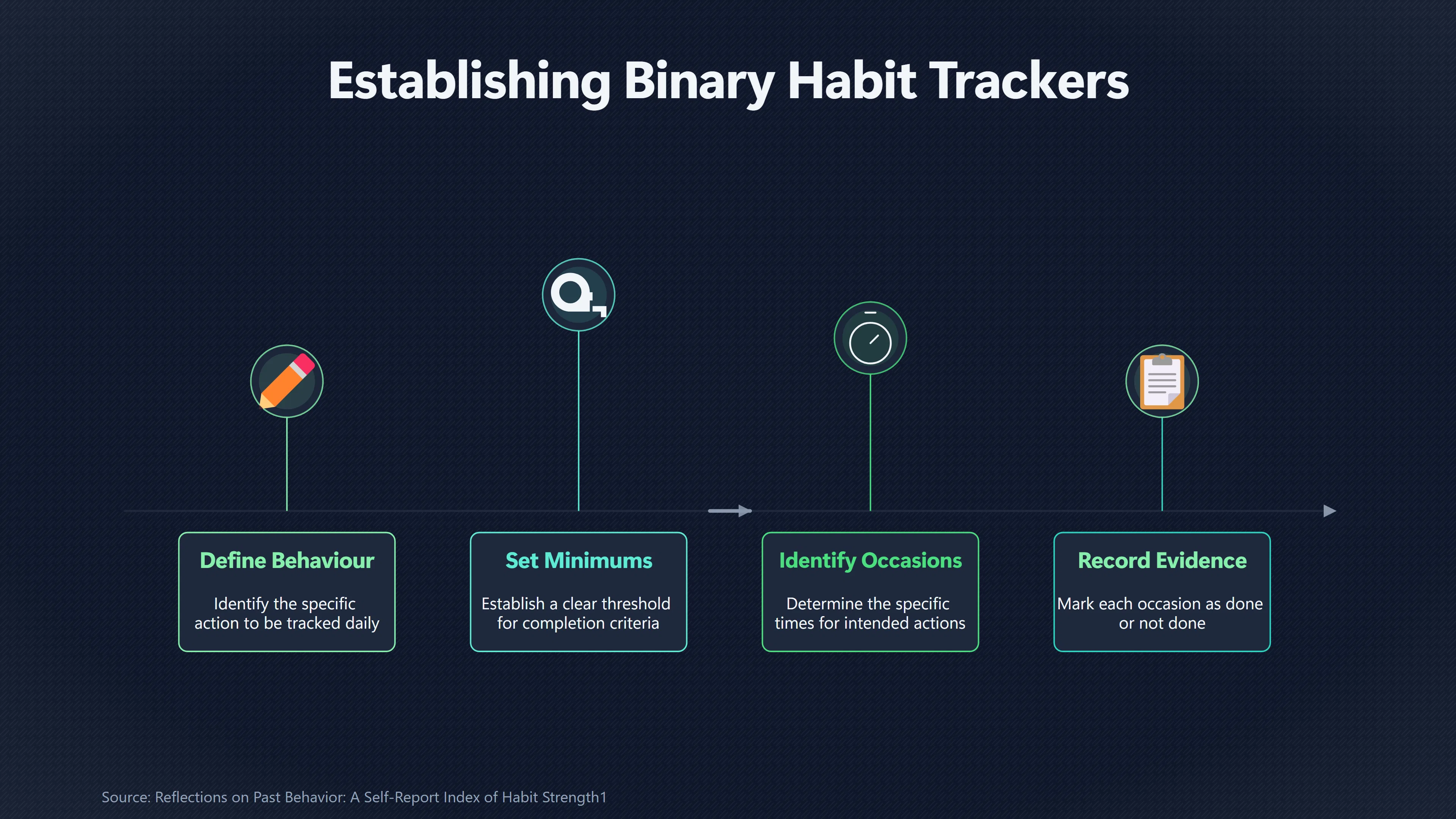 Establishing Binary Habit Trackers

Define Behaviour

Identify the specific action to be tracked daily

Set Minimums

Establish a clear threshold for completion criteria

Identify Occasions

Determine the specific times for intended actions

Record Evidence

Mark each occasion as done or not done

Source: Reflections on Past Behavior: A Self-Report Index of Habit Strength1